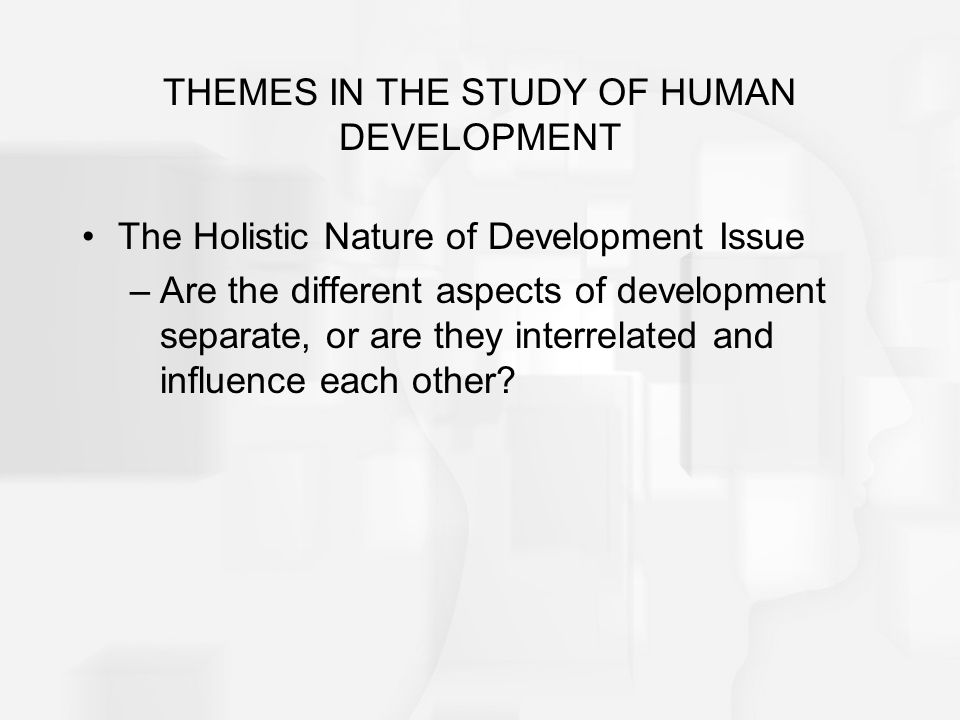 THEMES IN THE STUDY OF HUMAN DEVELOPMENT

• The Holistic Nature of Development Issue
– Are the different aspects of development separate, or are they interrelated and influence each other?